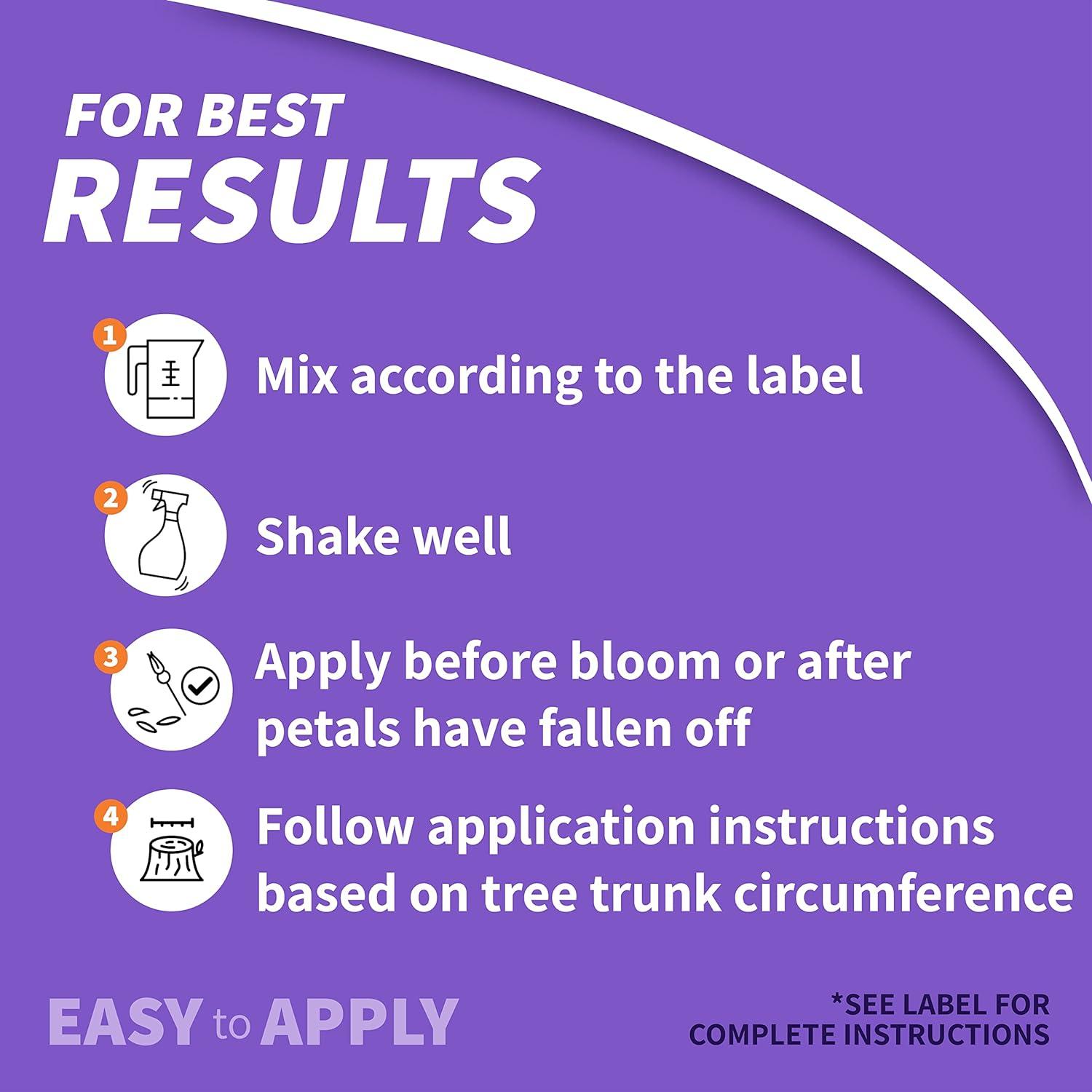 FOR BEST
RESULTS

1 Mix according to the label

2 Shake well

3 Apply before bloom or after petals have fallen off

4 Follow application instructions based on tree trunk circumference

EASY to APPLY

*SEE LABEL FOR COMPLETE INSTRUCTIONS